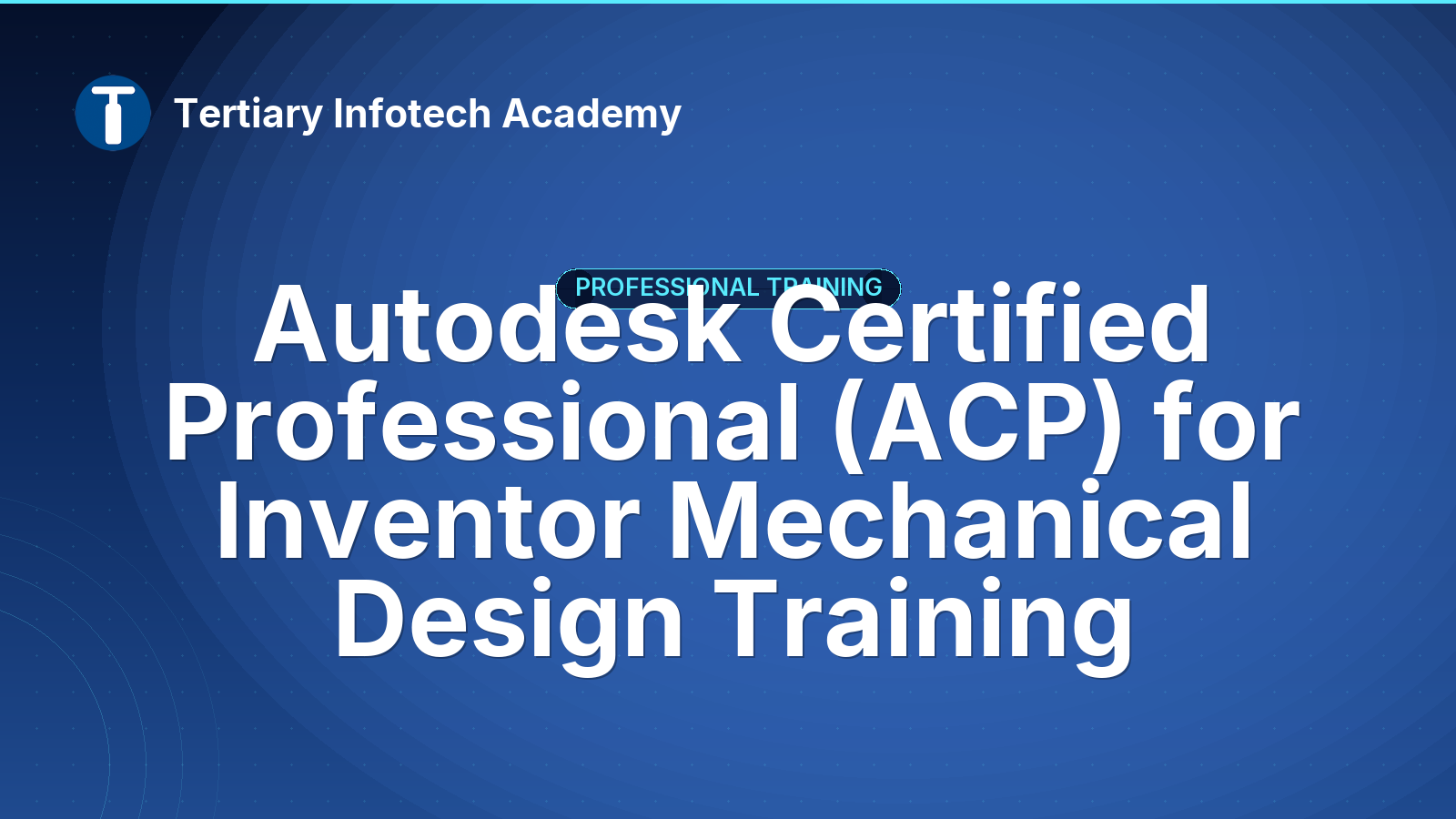 T

Tertiary Infotech Academy

PROFESSIONAL TRAINING

Autodesk Certified Professional (ACP) for Inventor Mechanical Design Training